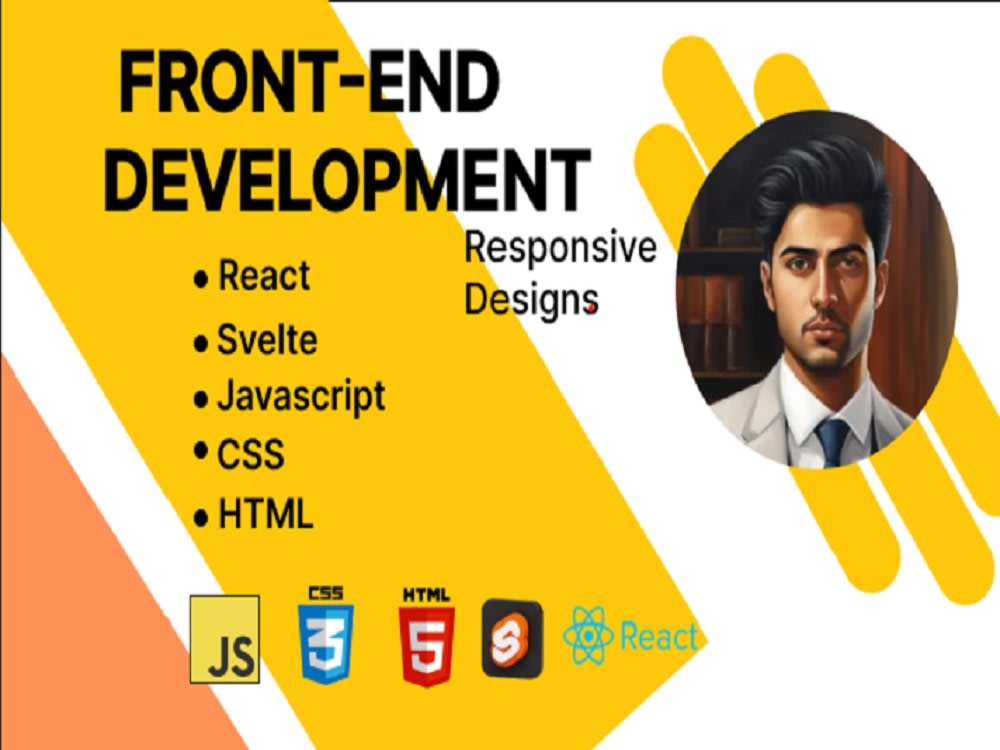 FRONT-END DEVELOPMENT

Responsive Designs

• React
• Svelte
• Javascript
• CSS
• HTML

JS CSS 3 HTML 5 S React